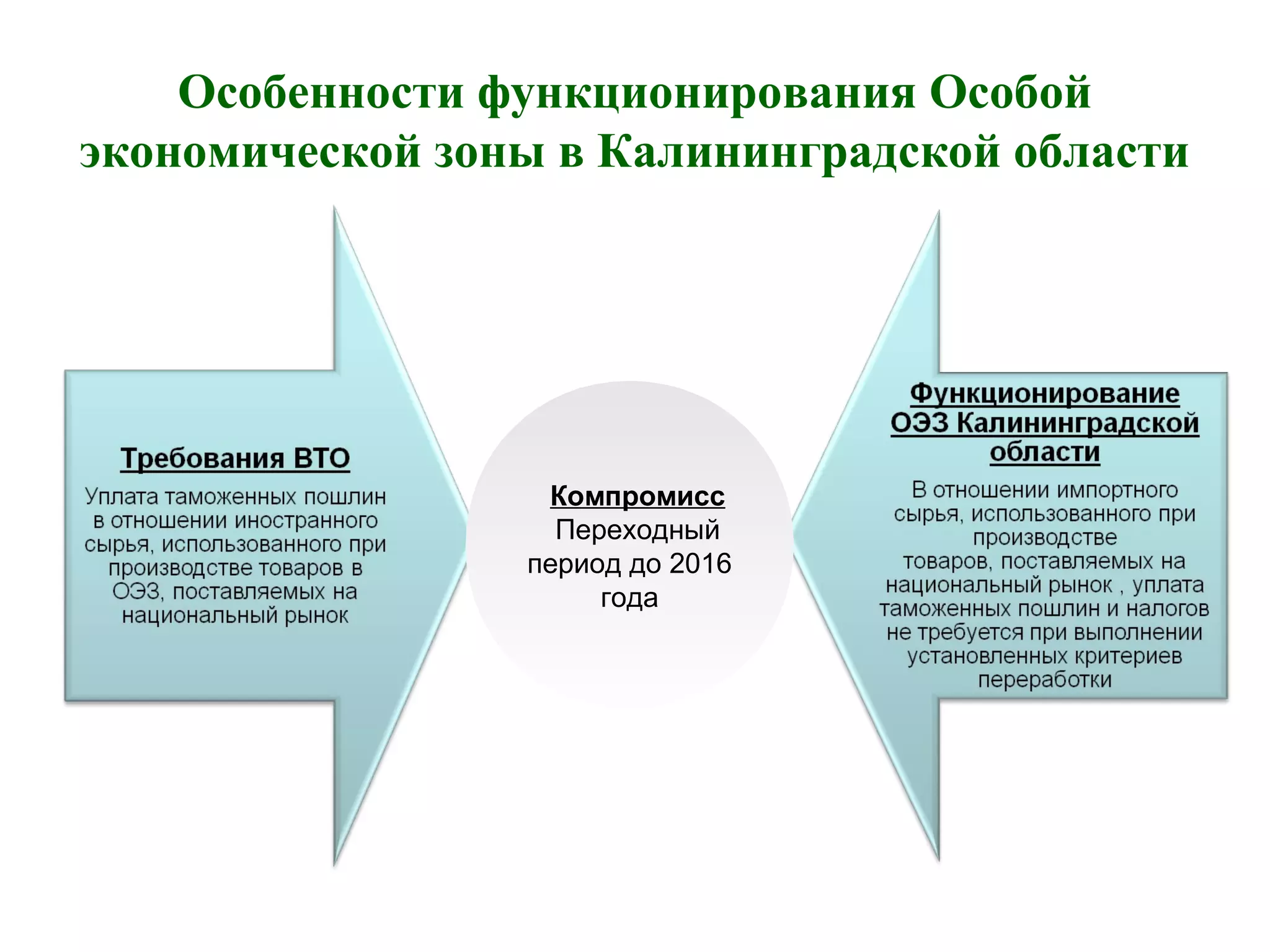 Особенности функционирования Особой экономической зоны в Калининградской области

Требования ВТО

Уплата таможенных пошлин в отношении иностранного сырья, использованного при производстве товаров в ОЭЗ, поставляемых на национальный рынок

Компромисс
Переходный период до 2016 года

Функционирование ОЭЗ Калининградской области

В отношении импортного сырья, использованного при производстве товаров, поставляемых на национальный рынок , уплата таможенных пошлин и налогов не требуется при выполнении установленных критериев переработки